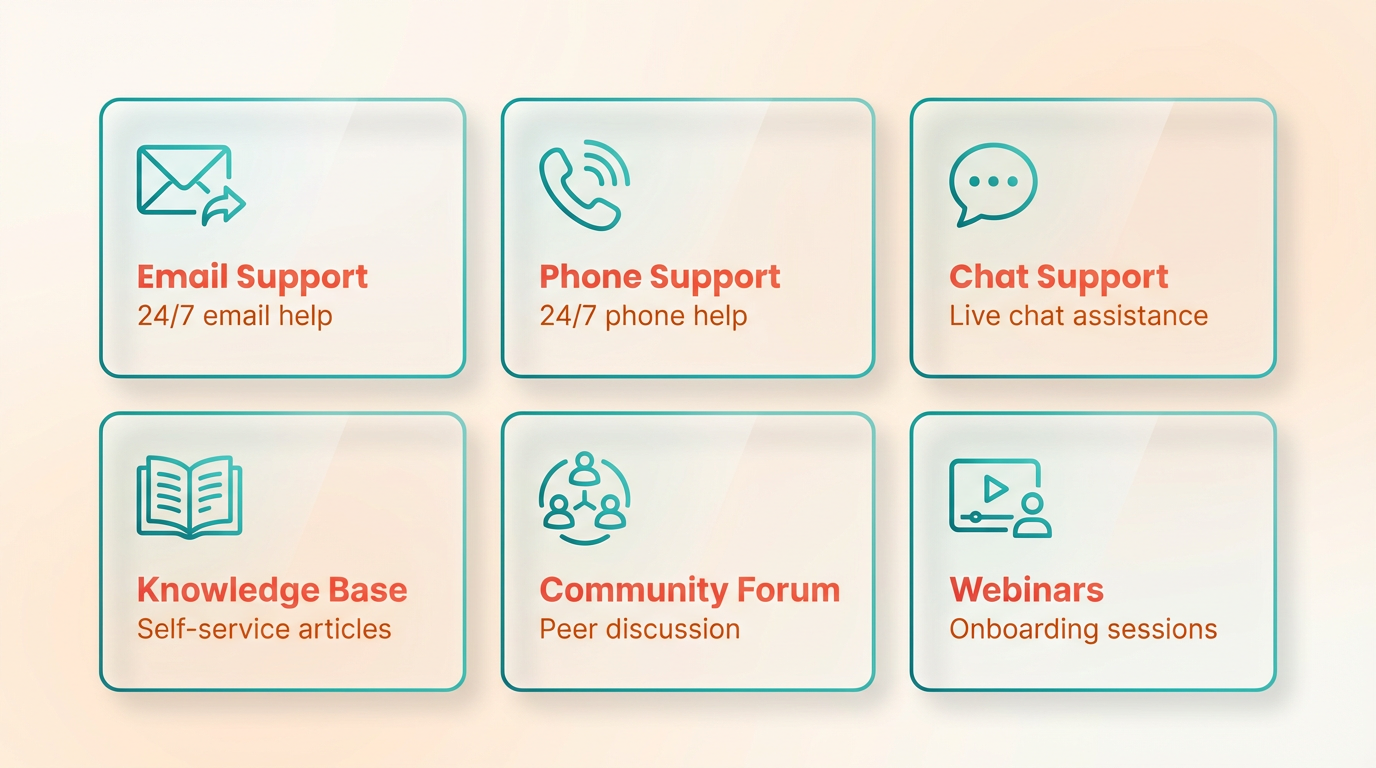 Email Support
24/7 email help

Phone Support
24/7 phone help

Chat Support
Live chat assistance

Knowledge Base
Self-service articles

Community Forum
Peer discussion

Webinars
Onboarding sessions